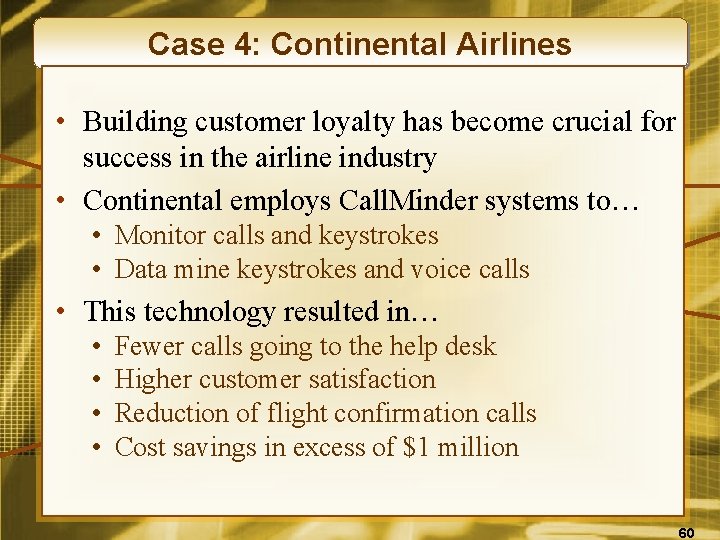 Case 4: Continental Airlines

• Building customer loyalty has become crucial for success in the airline industry
• Continental employs CallMinder systems to…
  • Monitor calls and keystrokes
  • Data mine keystrokes and voice calls
• This technology resulted in…
  • Fewer calls going to the help desk
  • Higher customer satisfaction
  • Reduction of flight confirmation calls
  • Cost savings in excess of \$1 million

60